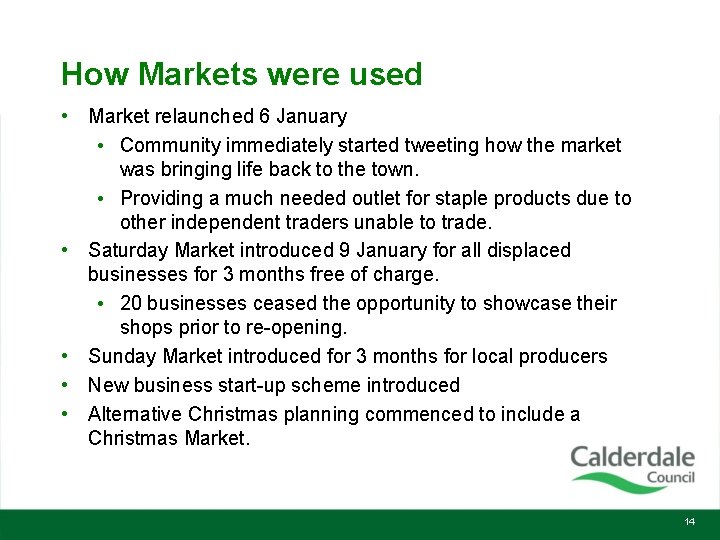 How Markets were used

• Market relaunched 6 January

• Community immediately started tweeting how the market was bringing life back to the town.

• Providing a much needed outlet for staple products due to other independent traders unable to trade.

• Saturday Market introduced 9 January for all displaced businesses for 3 months free of charge.

• 20 businesses ceased the opportunity to showcase their shops prior to re-opening.

• Sunday Market introduced for 3 months for local producers

• New business start-up scheme introduced

• Alternative Christmas planning commenced to include a Christmas Market.

Calderdale
Council

14